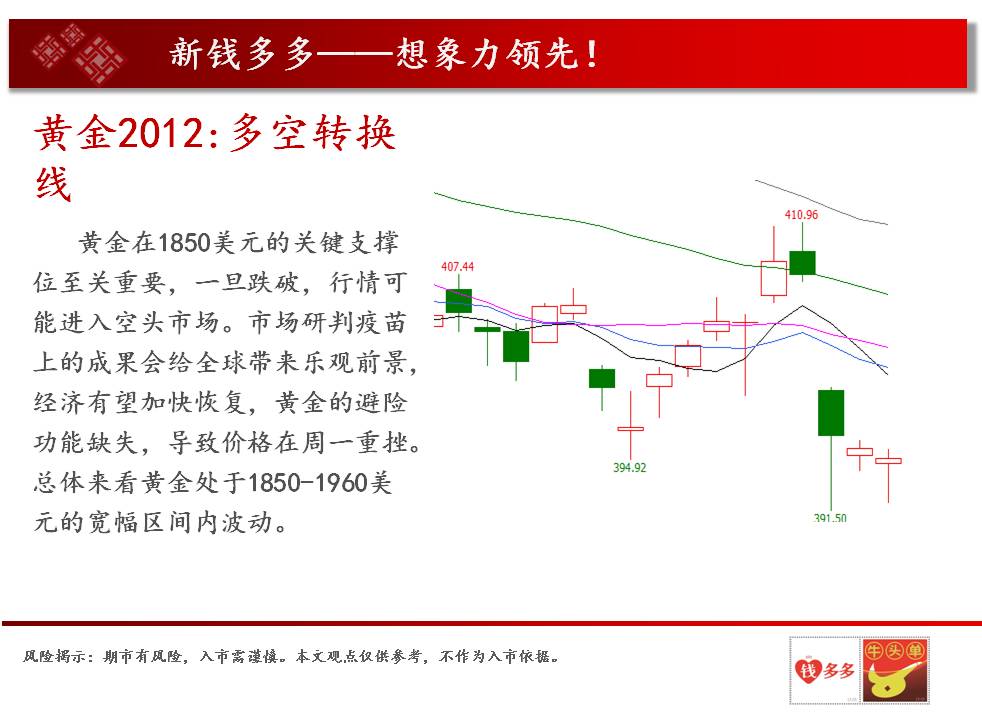 新钱多多——想象力领先！

黄金2012:多空转换线

黄金在1850美元的关键支撑位至关重要，一旦跌破，行情可能进入空头市场。市场研判疫苗上的成果会给全球带来乐观前景，经济有望加快恢复，黄金的避险功能缺失，导致价格在周一重挫。总体来看黄金处于1850-1960美元的宽幅区间内波动。

407.44
410.96
394.92
391.50

风险揭示：期市有风险，入市需谨慎。本文观点仅供参考，不作为入市依据。

钱多多
牛头单